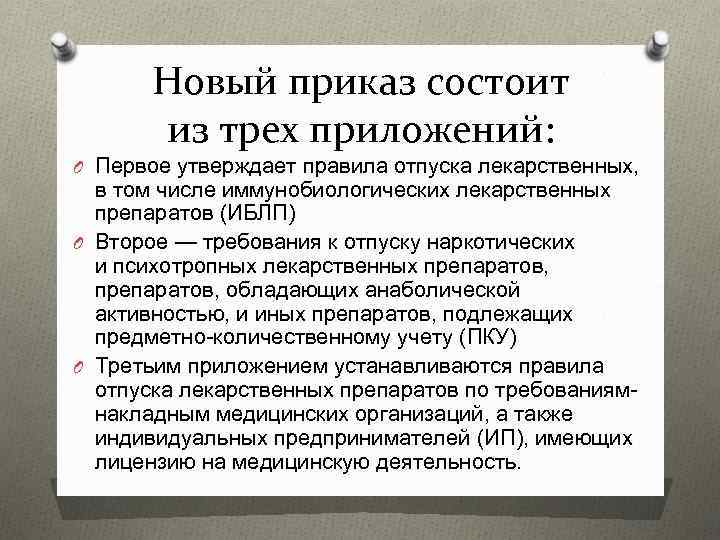 Новый приказ состоит из трех приложений:

Первое утверждает правила отпуска лекарственных, в том числе иммунобиологических лекарственных препаратов (ИБЛП)

Второе — требования к отпуску наркотических и психотропных лекарственных препаратов, препаратов, обладающих анаболической активностью, и иных препаратов, подлежащих предметно-количественному учету (ПКУ)

Третьим приложением устанавливаются правила отпуска лекарственных препаратов по требованиям-накладным медицинских организаций, а также индивидуальных предпринимателей (ИП), имеющих лицензию на медицинскую деятельность.